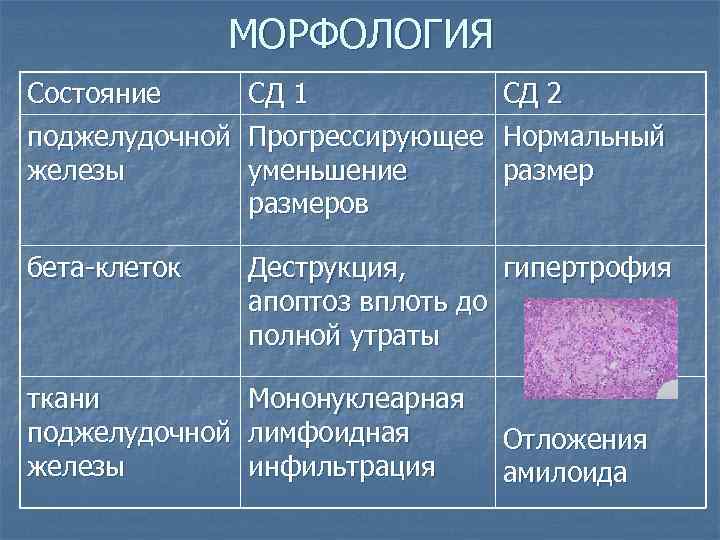 МОРФОЛОГИЯ

| Состояние | СД 1 | СД 2 |
|---|---|---|
| поджелудочной железы | Прогрессирующее уменьшение размеров | Нормальный размер |
| бета-клеток | Деструкция, апоптоз вплоть до полной утраты | гипертрофия |
| ткани поджелудочной железы | Мононуклеарная лимфоидная инфильтрация | Отложения амилоида |